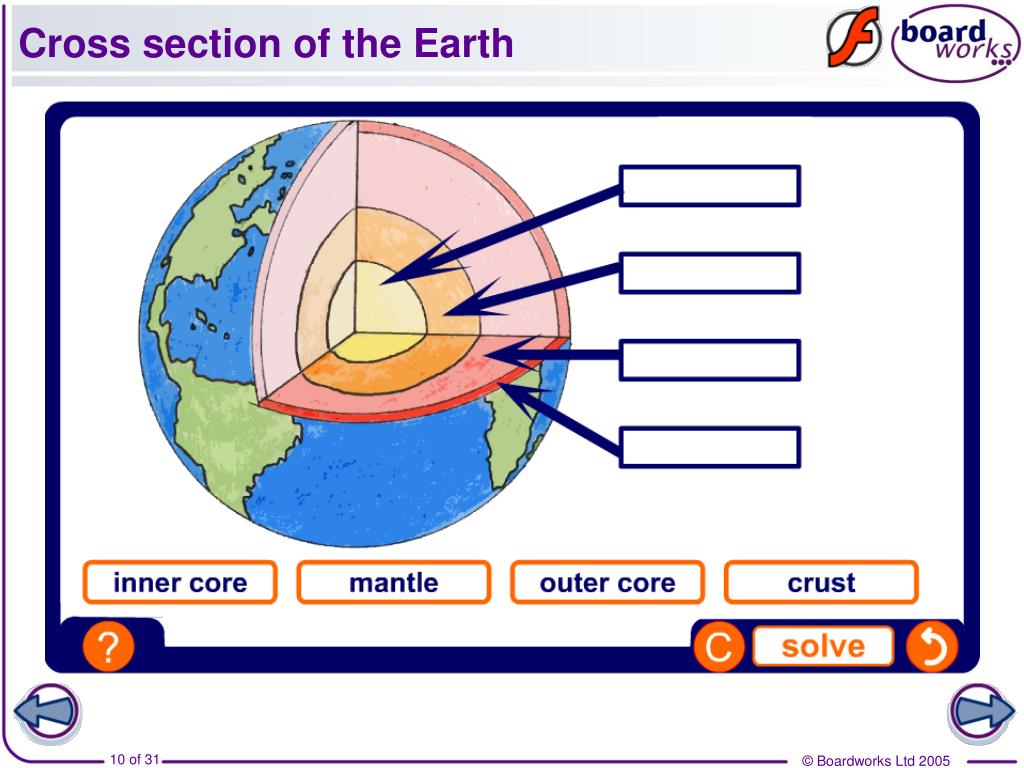 Cross section of the Earth

board works

inner core

mantle

outer core

crust

?

C

solve

10 of 31

© Boardworks Ltd 2005